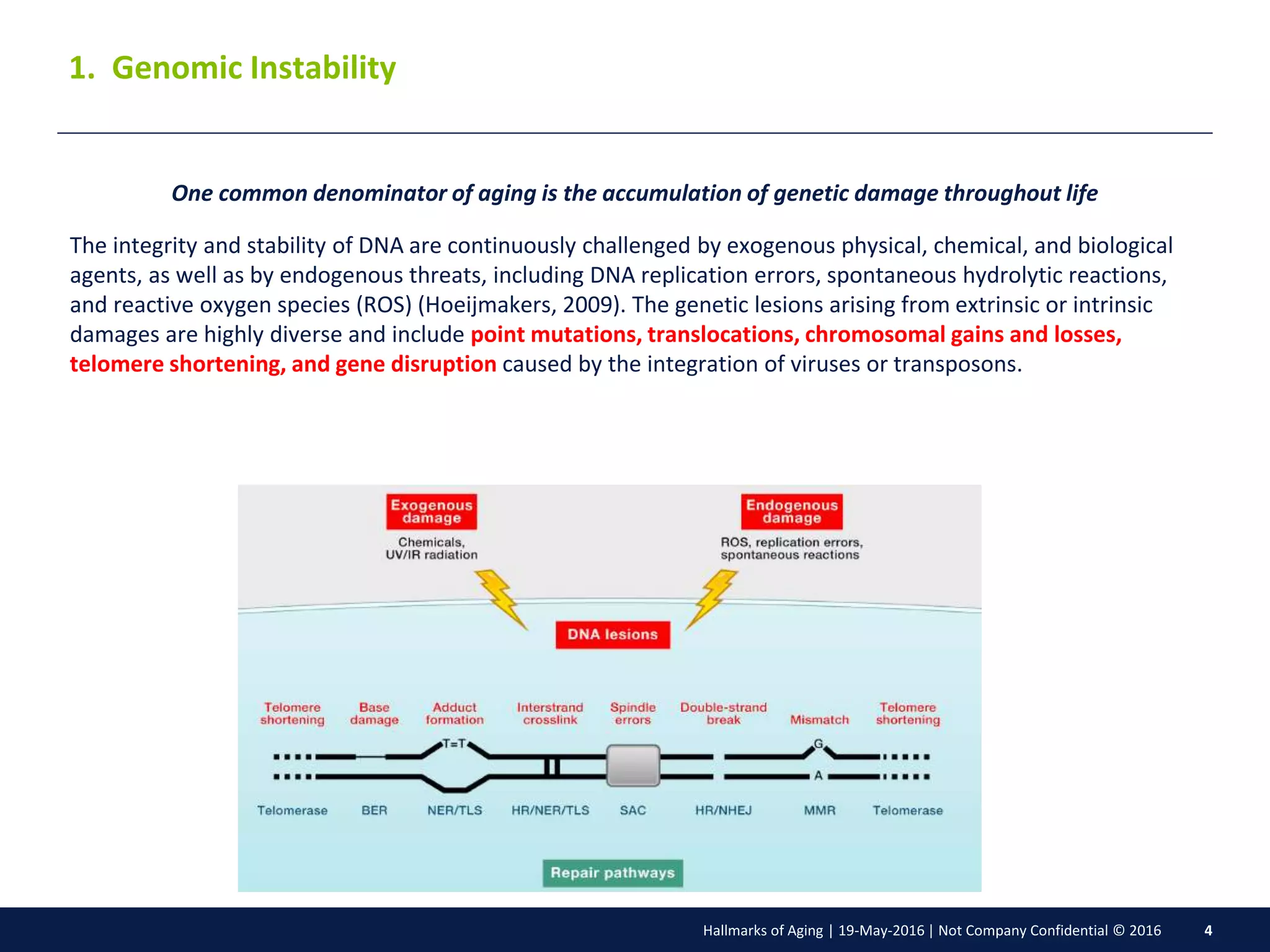 1. Genomic Instability

One common denominator of aging is the accumulation of genetic damage throughout life

The integrity and stability of DNA are continuously challenged by exogenous physical, chemical, and biological agents, as well as by endogenous threats, including DNA replication errors, spontaneous hydrolytic reactions, and reactive oxygen species (ROS) (Hoeijmakers, 2009). The genetic lesions arising from extrinsic or intrinsic damages are highly diverse and include point mutations, translocations, chromosomal gains and losses, telomere shortening, and gene disruption caused by the integration of viruses or transposons.

Exogenous damage
Chemicals, UV/IR radiation

Endogenous damage
ROS, replication errors, spontaneous reactions

DNA lesions

Telomere shortening
Base damage
Adduct formation
Interstrand crosslink
Spindle errors
Double-strand break
Mismatch
Telomere shortening

T=T
G
A

Telomerase
BER
NER/TLS
HR/NER/TLS
SAC
HR/NHEJ
MMR
Telomerase

Repair pathways

Hallmarks of Aging | 19-May-2016 | Not Company Confidential © 2016 4